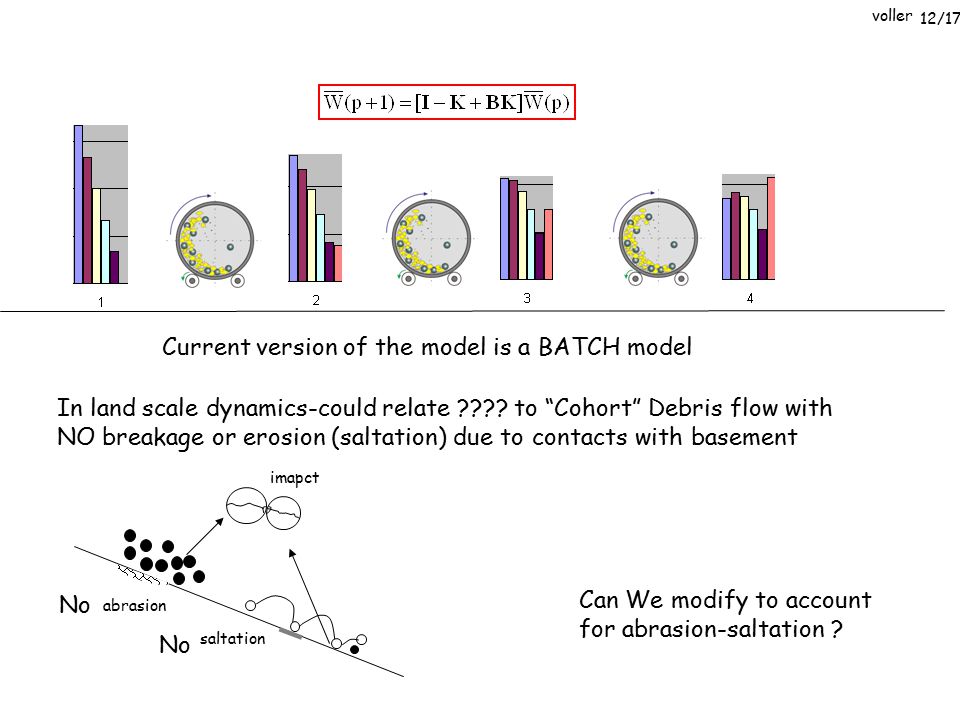 voller 12/17

$\overline{W}(p+1) = [\mathbf{I} - \mathbf{K} + \mathbf{BK}]\overline{W}(p)$

1

2

3

4

Current version of the model is a BATCH model

In land scale dynamics-could relate ???? to “Cohort” Debris flow with NO breakage or erosion (saltation) due to contacts with basement

imapct

No abrasion

No saltation

Can We modify to account for abrasion-saltation ?